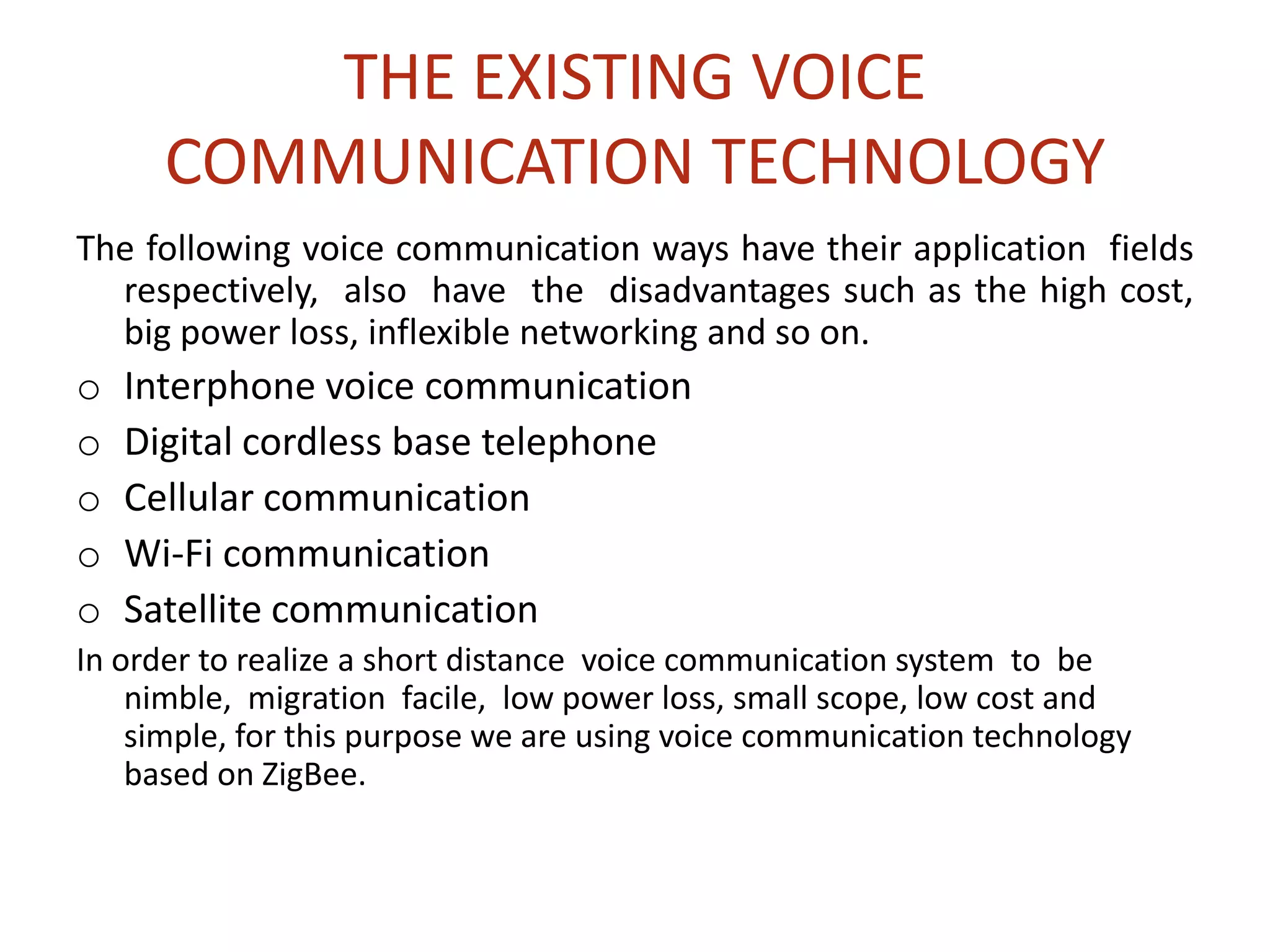 THE EXISTING VOICE COMMUNICATION TECHNOLOGY

The following voice communication ways have their application fields respectively, also have the disadvantages such as the high cost, big power loss, inflexible networking and so on.

o Interphone voice communication
o Digital cordless base telephone
o Cellular communication
o Wi-Fi communication
o Satellite communication

In order to realize a short distance voice communication system to be nimble, migration facile, low power loss, small scope, low cost and simple, for this purpose we are using voice communication technology based on ZigBee.